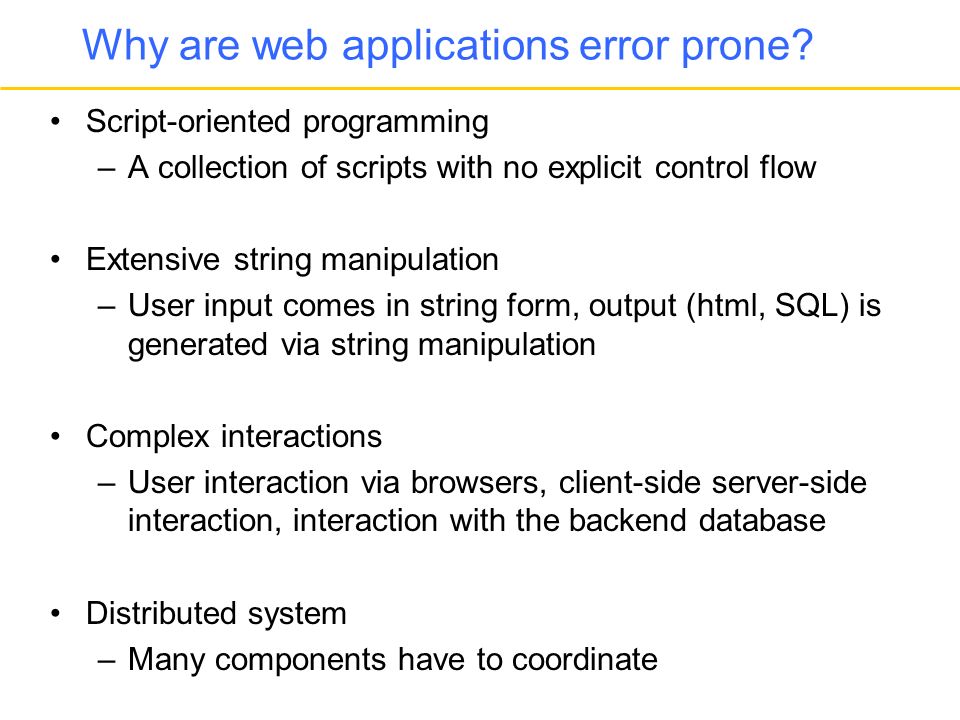 Why are web applications error prone?

• Script-oriented programming
– A collection of scripts with no explicit control flow

• Extensive string manipulation
– User input comes in string form, output (html, SQL) is generated via string manipulation

• Complex interactions
– User interaction via browsers, client-side server-side interaction, interaction with the backend database

• Distributed system
– Many components have to coordinate